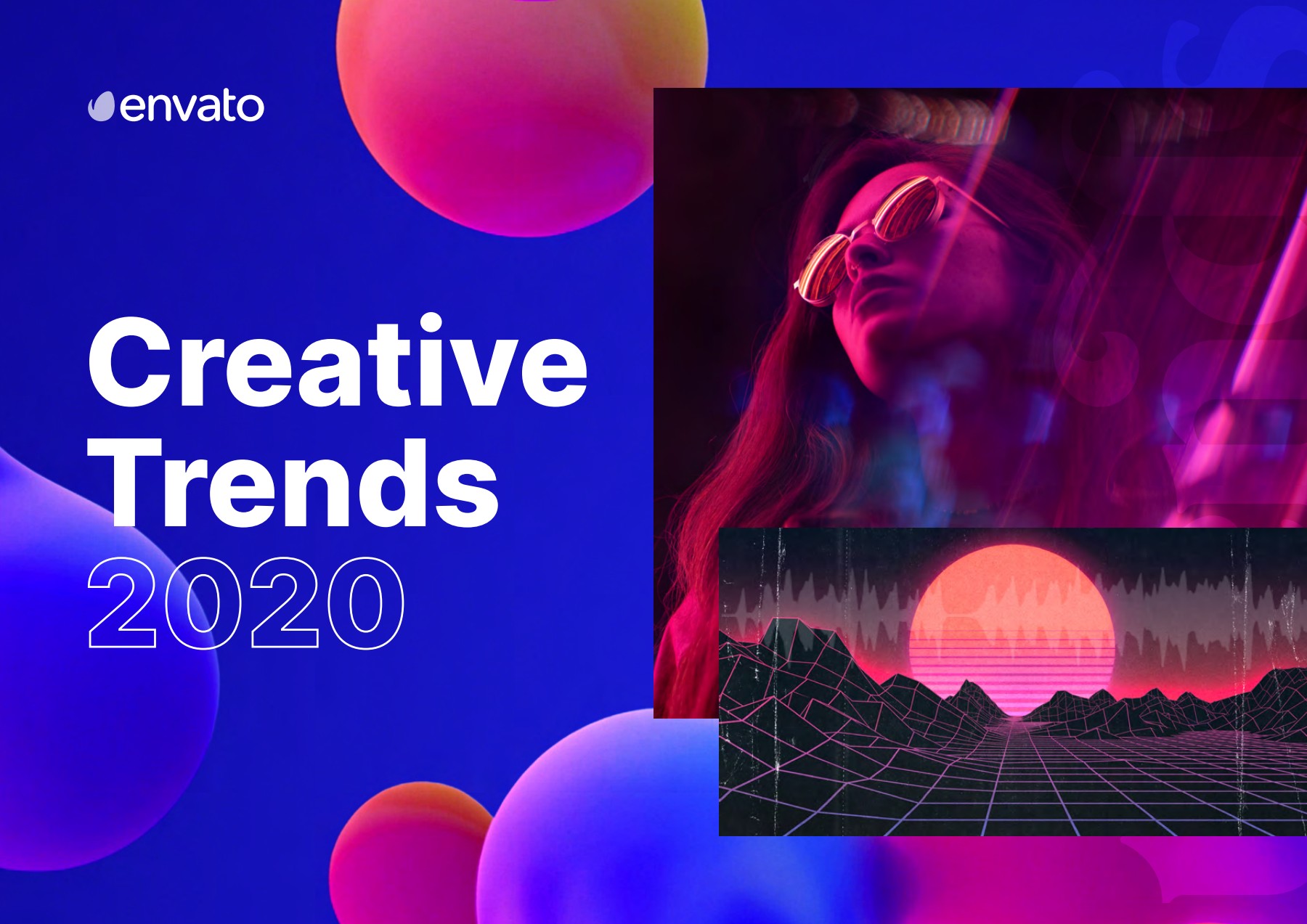 envato

Creative Trends 2020